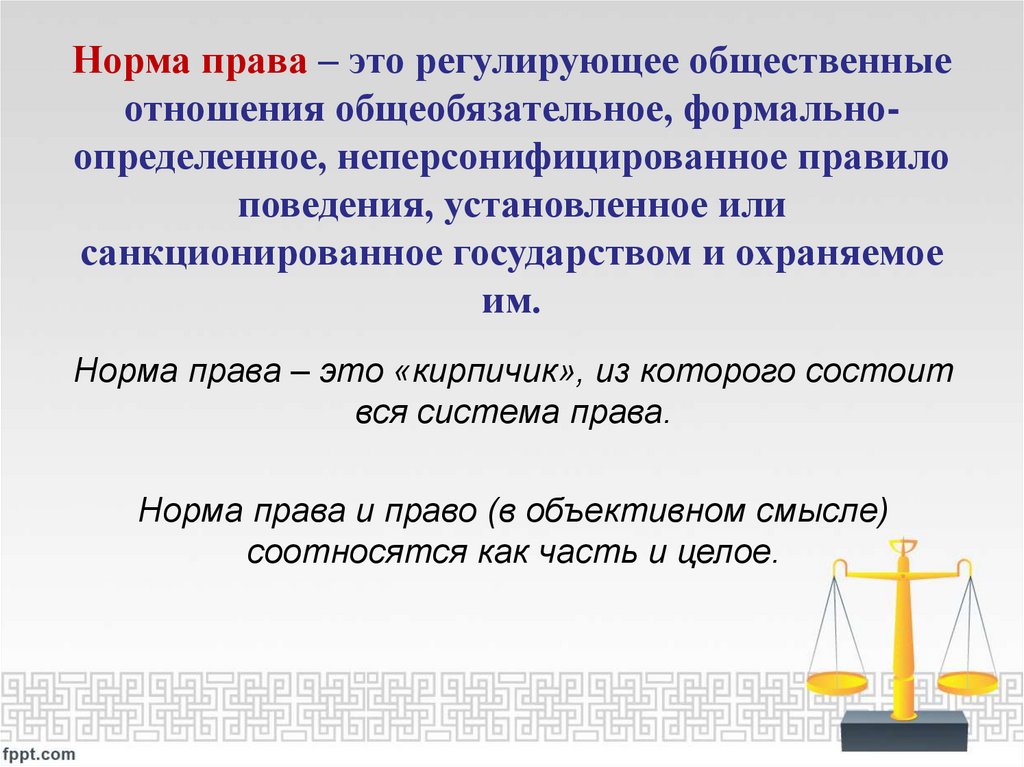 Норма права – это регулирующее общественные отношения общеобязательное, формально-определенное, неперсонифицированное правило поведения, установленное или санкционированное государством и охраняемое им.

Норма права – это «кирпичик», из которого состоит вся система права.

Норма права и право (в объективном смысле) соотносятся как часть и целое.

fppt.com